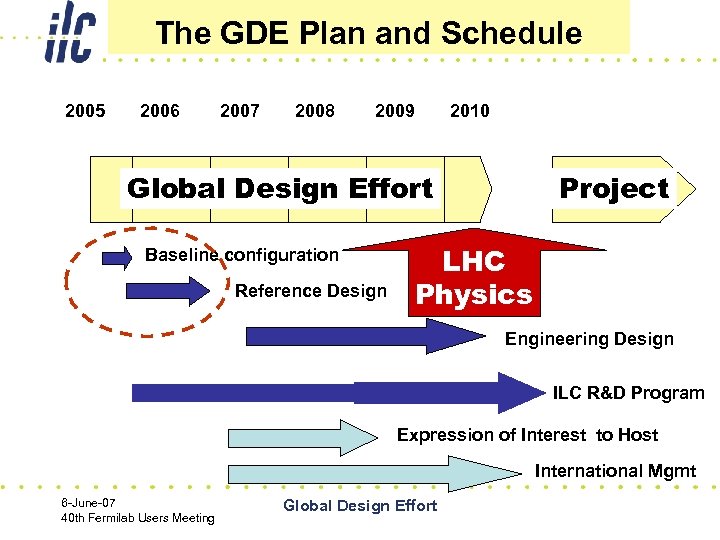 ilc

The GDE Plan and Schedule

2005 2006 2007 2008 2009 2010

Global Design Effort

Project

Baseline configuration

Reference Design

LHC Physics

Engineering Design

ILC R&D Program

Expression of Interest to Host

International Mgmt

6-June-07
40th Fermilab Users Meeting

Global Design Effort